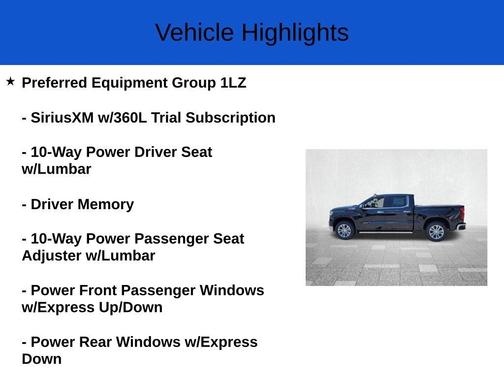 Vehicle Highlights

★ Preferred Equipment Group 1LZ

- SiriusXM w/360L Trial Subscription

- 10-Way Power Driver Seat w/Lumbar

- Driver Memory

- 10-Way Power Passenger Seat Adjuster w/Lumbar

- Power Front Passenger Windows w/Express Up/Down

- Power Rear Windows w/Express Down